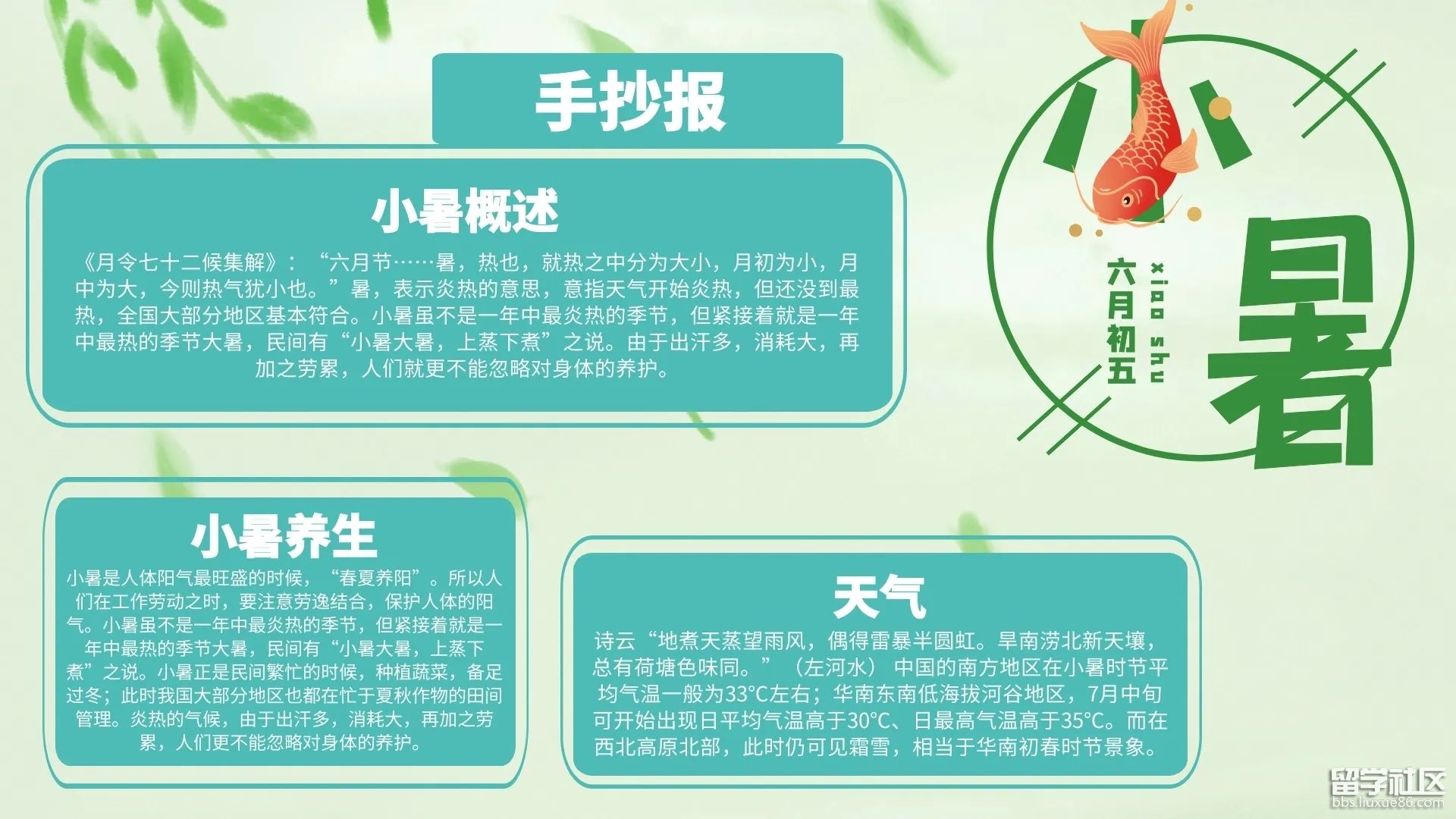 手抄报

小暑概述

《月令七十二候集解》：“六月节……暑，热也，就热之中分为大小，月初为小，月中为大，今则热气犹小也。”暑，表示炎热的意思，意指天气开始炎热，但还没到最热，全国大部分地区基本符合。小暑虽不是一年中最炎热的季节，但紧接着就是一年中最热的季节大暑，民间有“小暑大暑，上蒸下煮”之说。由于出汗多，消耗大，再加之劳累，人们就更不能忽略对身体的养护。

小暑

六月初五

xiao shu

小暑养生

小暑是人体阳气最旺盛的时候，“春夏养阳”。所以人们在工作劳动之时，要注意劳逸结合，保护人体的阳气。小暑虽不是一年中最炎热的季节，但紧接着就是一年中最热的季节大暑，民间有“小暑大暑，上蒸下煮”之说。小暑正是民间繁忙的时候，种植蔬菜，备足过冬；此时我国大部分地区也都在忙于夏秋作物的田间管理。炎热的气候，由于出汗多，消耗大，再加之劳累，人们更不能忽略对身体的养护。

天气

诗云“地煮天蒸望雨风，偶得雷暴半圆虹。旱南涝北新天壤，总有荷塘色味同。”（左河水） 中国的南方地区在小暑时节平均气温一般为33°C左右；华南东南低海拔河谷地区，7月中旬可开始出现日平均气温高于30°C、日最高气温高于35°C。而在西北高原北部，此时仍可见霜雪，相当于华南初春时节景象。

留学社区
bbs.liuxue86.com